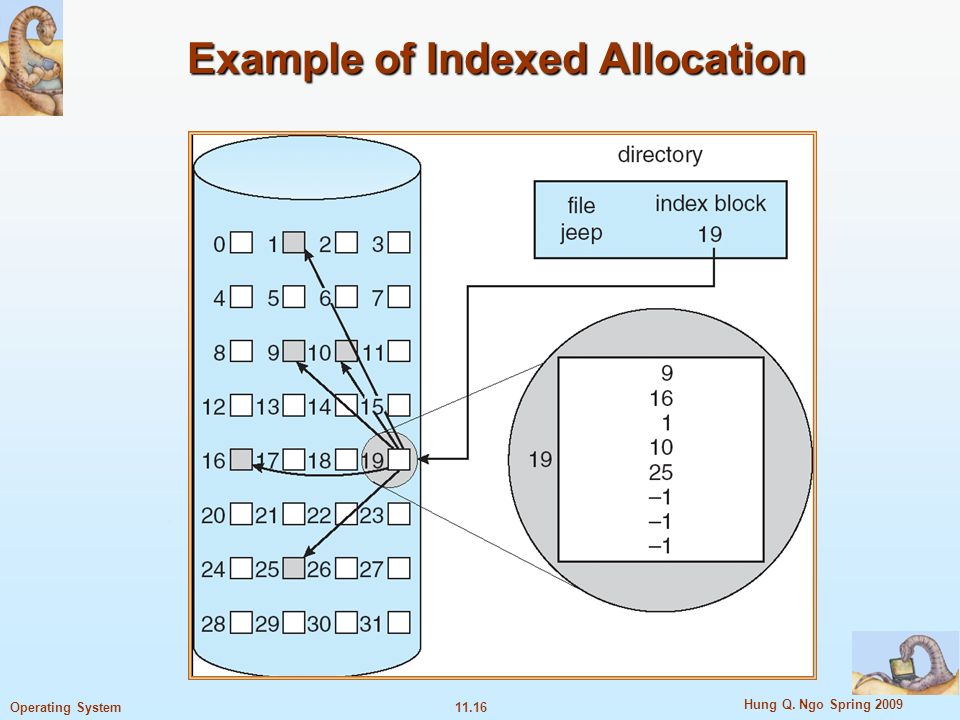 Example of Indexed Allocation

directory

| file | index block |
|---|---|
| jeep | 19 |

0 1 2 3
4 5 6 7
8 9 10 11
12 13 14 15
16 17 18 19
20 21 22 23
24 25 26 27
28 29 30 31

19

9
16
1
10
25
–1
–1
–1

Operating System 11.16 Hung Q. Ngo Spring 2009